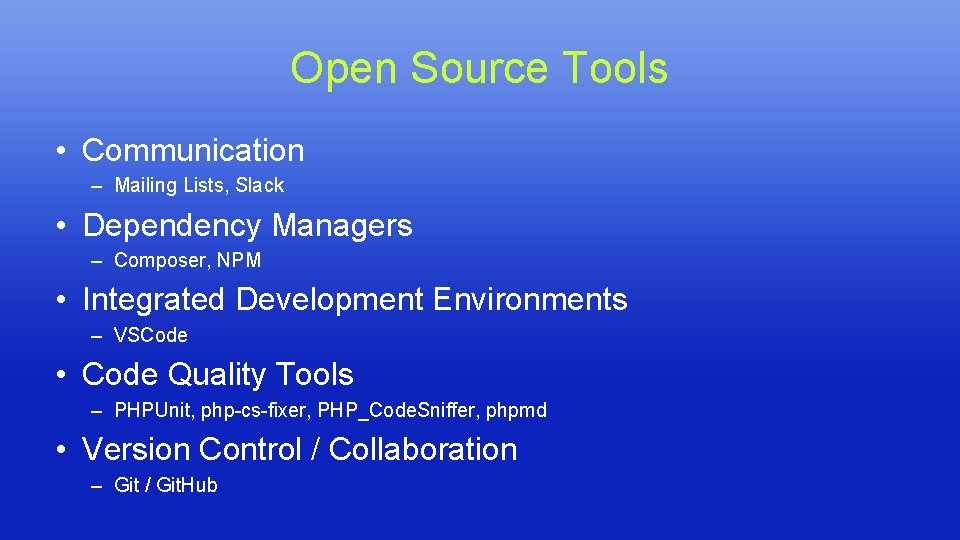 Open Source Tools

• Communication
  – Mailing Lists, Slack

• Dependency Managers
  – Composer, NPM

• Integrated Development Environments
  – VSCode

• Code Quality Tools
  – PHPUnit, php-cs-fixer, PHP_CodeSniffer, phpmd

• Version Control / Collaboration
  – Git / GitHub